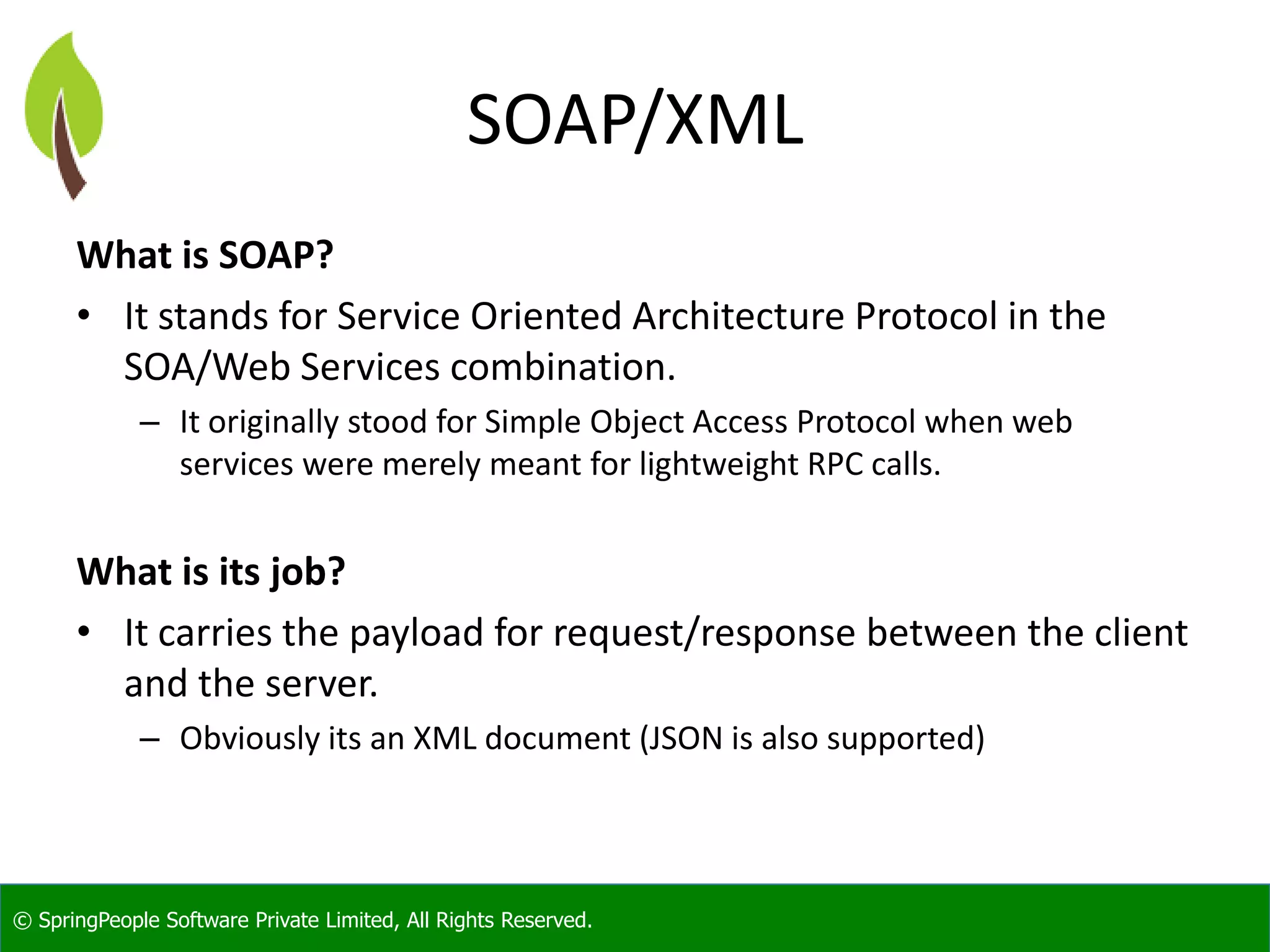 SOAP/XML

What is SOAP?

• It stands for Service Oriented Architecture Protocol in the SOA/Web Services combination.

– It originally stood for Simple Object Access Protocol when web services were merely meant for lightweight RPC calls.

What is its job?

• It carries the payload for request/response between the client and the server.

– Obviously its an XML document (JSON is also supported)

© SpringPeople Software Private Limited, All Rights Reserved.